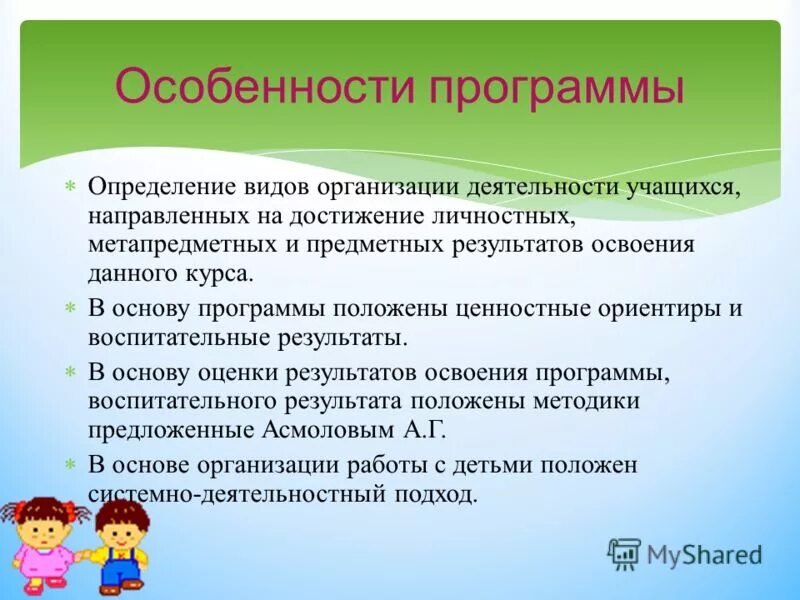 Особенности программы

* Определение видов организации деятельности учащихся, направленных на достижение личностных, метапредметных и предметных результатов освоения данного курса.
* В основу программы положены ценностные ориентиры и воспитательные результаты.
* В основу оценки результатов освоения программы, воспитательного результата положены методики предложенные Асмоловым А.Г.
* В основе организации работы с детьми положен системно-деятельностный подход.

MyShared